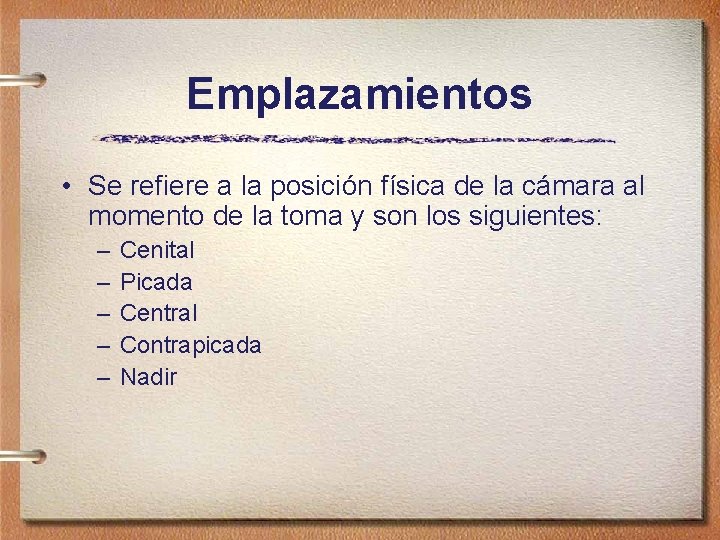 Emplazamientos

• Se refiere a la posición física de la cámara al momento de la toma y son los siguientes:
– Cenital
– Picada
– Central
– Contrapicada
– Nadir